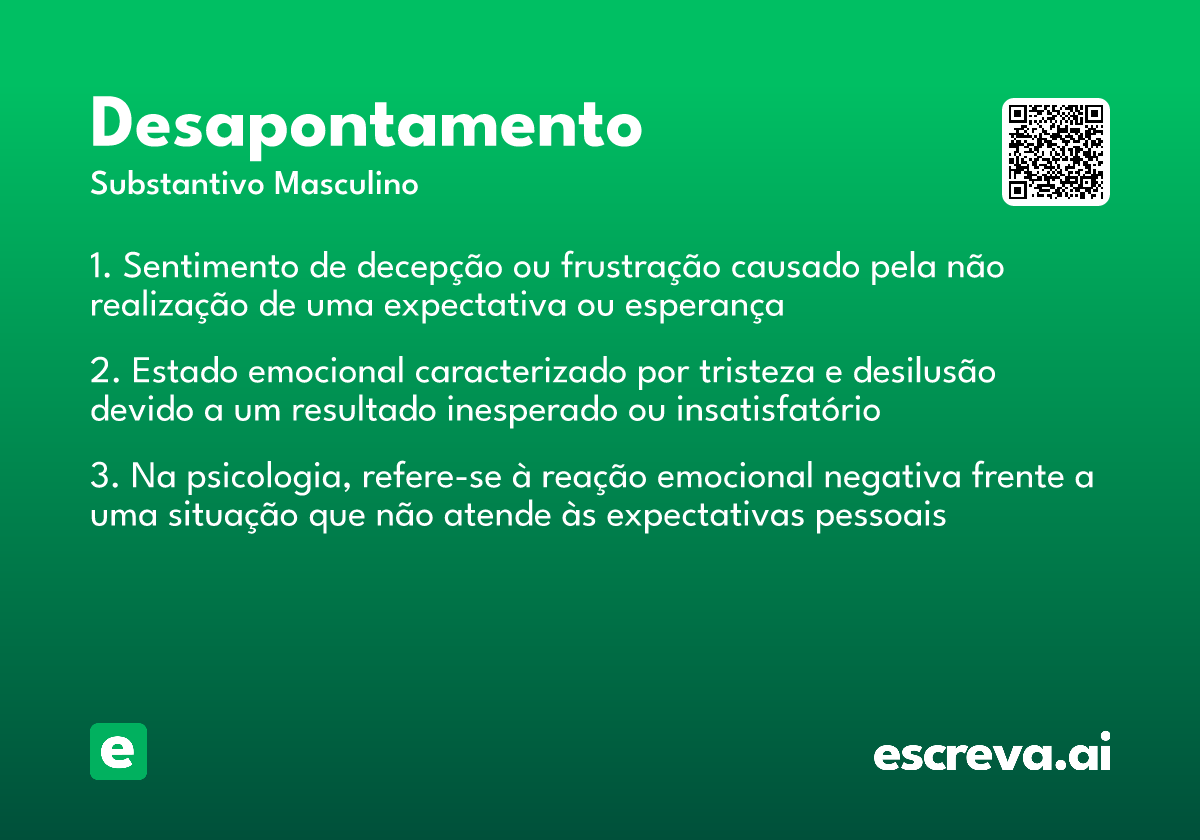 Desapontamento
Substantivo Masculino

1. Sentimento de decepção ou frustração causado pela não realização de uma expectativa ou esperança

2. Estado emocional caracterizado por tristeza e desilusão devido a um resultado inesperado ou insatisfatório

3. Na psicologia, refere-se à reação emocional negativa frente a uma situação que não atende às expectativas pessoais

e

escreva.ai